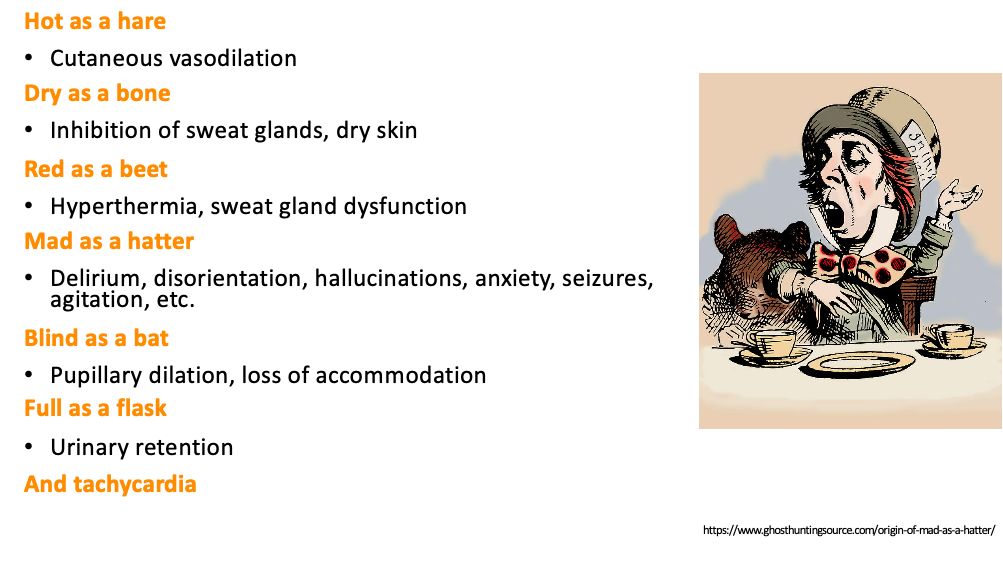 Hot as a hare

• Cutaneous vasodilation

Dry as a bone

• Inhibition of sweat glands, dry skin

Red as a beet

• Hyperthermia, sweat gland dysfunction

Mad as a hatter

• Delirium, disorientation, hallucinations, anxiety, seizures, agitation, etc.

Blind as a bat

• Pupillary dilation, loss of accommodation

Full as a flask

• Urinary retention

And tachycardia

https://www.ghosthuntingsource.com/origin-of-mad-as-a-hatter/